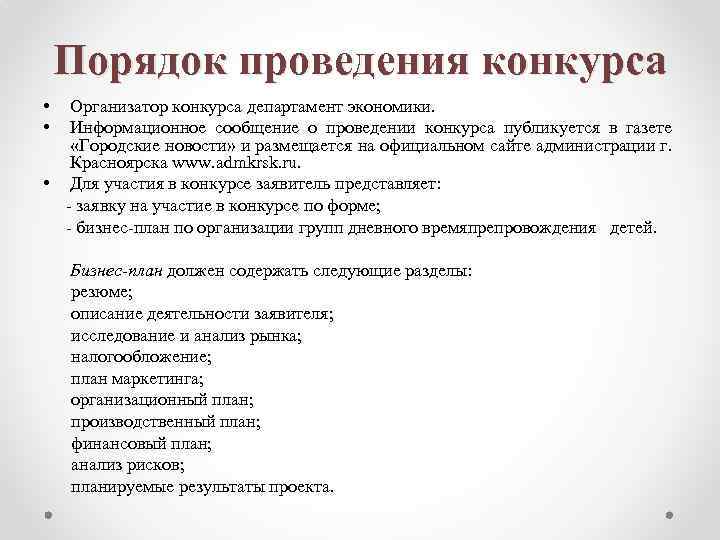 Порядок проведения конкурса

• Организатор конкурса департамент экономики.
• Информационное сообщение о проведении конкурса публикуется в газете «Городские новости» и размещается на официальном сайте администрации г. Красноярска www.admkrsk.ru.
• Для участия в конкурсе заявитель представляет:
- заявку на участие в конкурсе по форме;
- бизнес-план по организации групп дневного времяпрепровождения детей.

Бизнес-план должен содержать следующие разделы:
резюме;
описание деятельности заявителя;
исследование и анализ рынка;
налогообложение;
план маркетинга;
организационный план;
производственный план;
финансовый план;
анализ рисков;
планируемые результаты проекта.